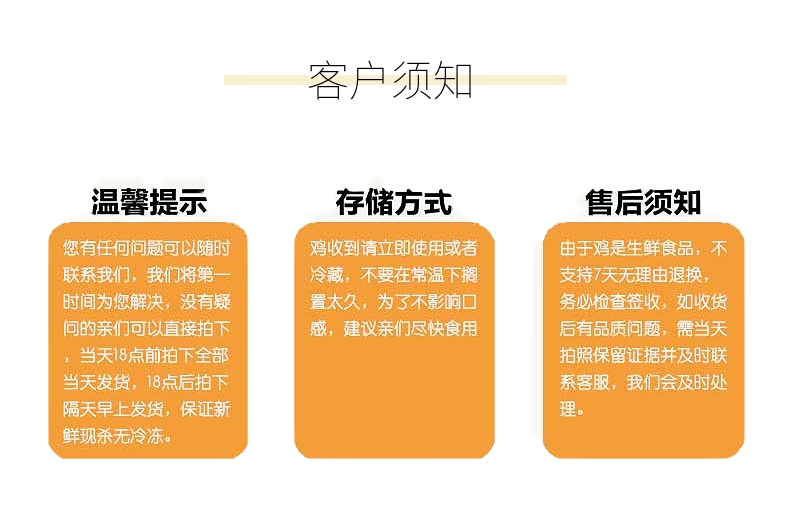 客户须知

温馨提示

您有任何问题可以随时联系我们，我们将第一时间为您解决，没有疑问的亲们可以直接拍下，当天18点前拍下全部当天发货，18点后拍下隔天早上发货，保证新鲜现杀无冷冻。

存储方式

鸡收到请立即使用或者冷藏，不要在常温下搁置太久，为了不影响口感，建议亲们尽快食用

售后须知

由于鸡是生鲜食品，不支持7天无理由退换，务必检查签收，如收货后有品质问题，需当天拍照保留证据并及时联系客服，我们会及时处理。